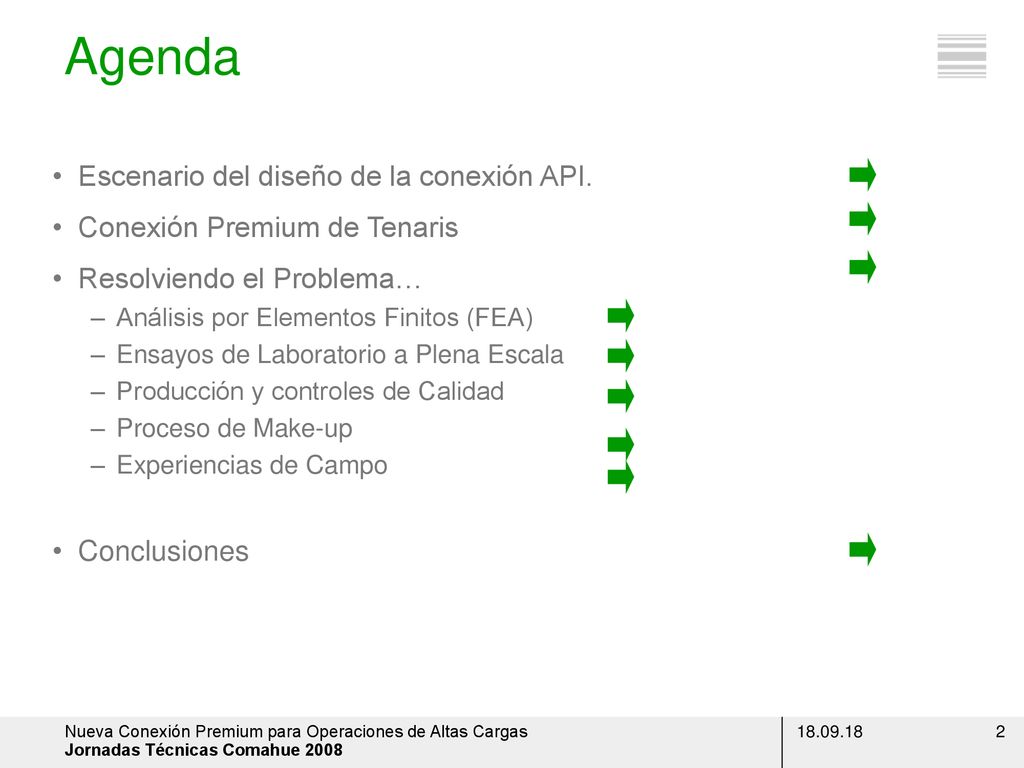 Agenda

• Escenario del diseño de la conexión API.
• Conexión Premium de Tenaris
• Resolviendo el Problema…
– Análisis por Elementos Finitos (FEA)
– Ensayos de Laboratorio a Plena Escala
– Producción y controles de Calidad
– Proceso de Make-up
– Experiencias de Campo

• Conclusiones

Nueva Conexión Premium para Operaciones de Altas Cargas
Jornadas Técnicas Comahue 2008
18.09.18
2